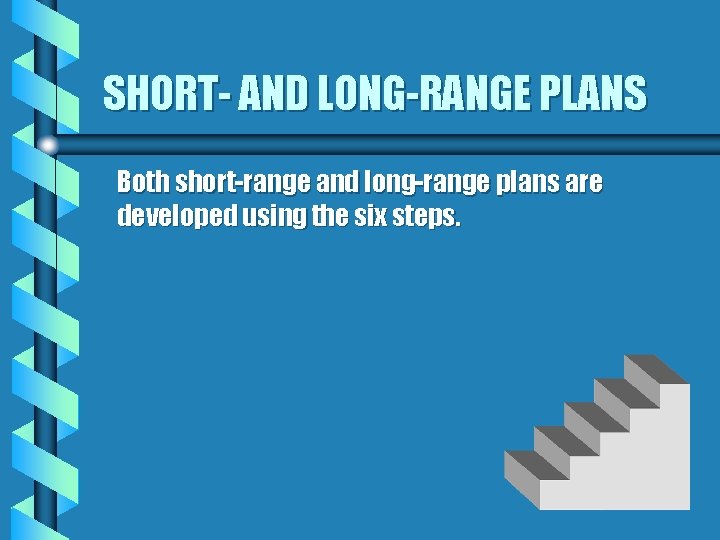 SHORT- AND LONG-RANGE PLANS

Both short-range and long-range plans are developed using the six steps.